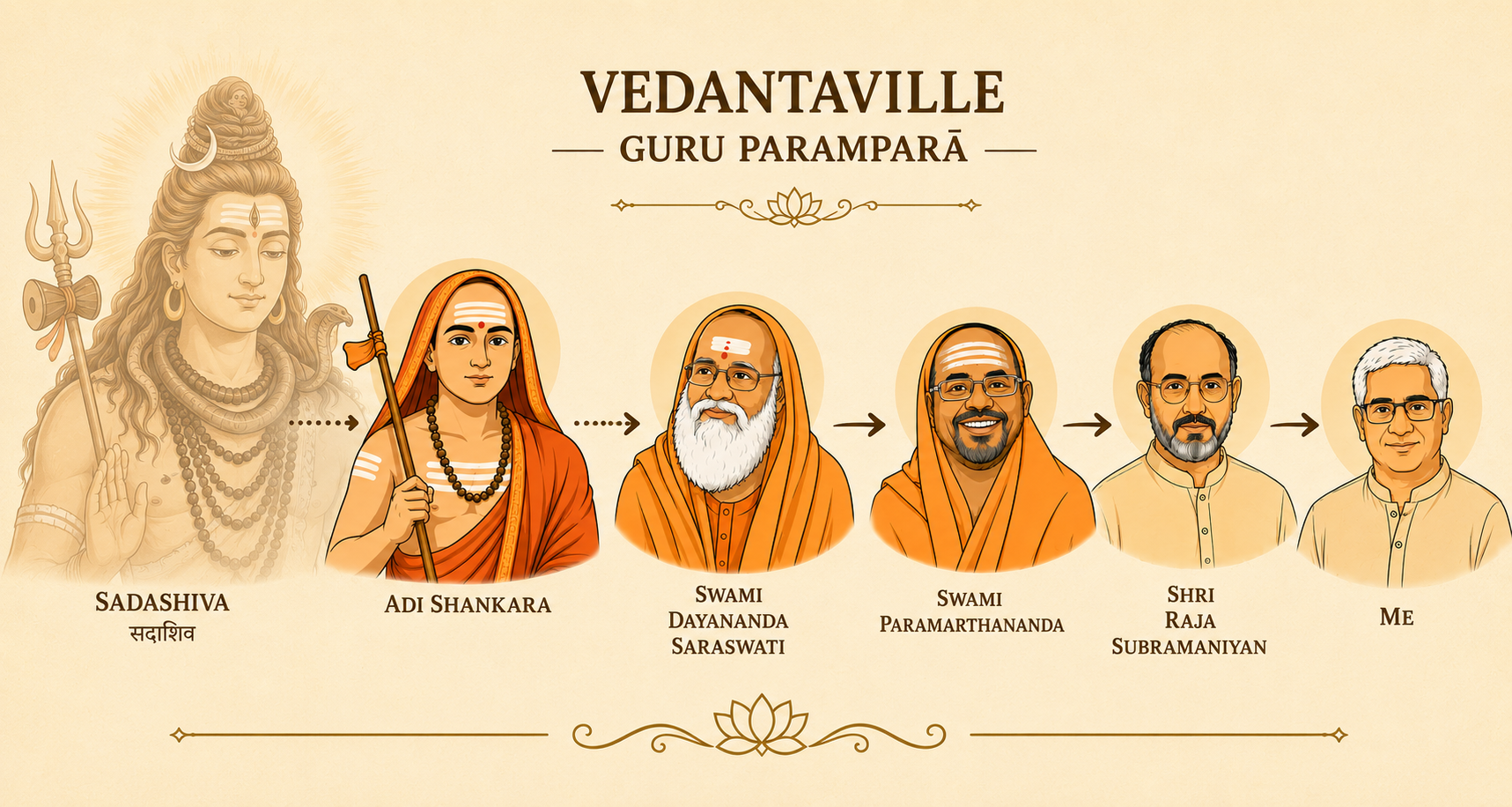 VEDANTAVILLE

GURU PARAMPARĀ

SADASHIVA
सदाशिव

ADI SHANKARA

SWAMI DAYANANDA SARASWATI

SWAMI PARAMARTHANANDA

SHRI RAJA SUBRAMANIYAN

ME